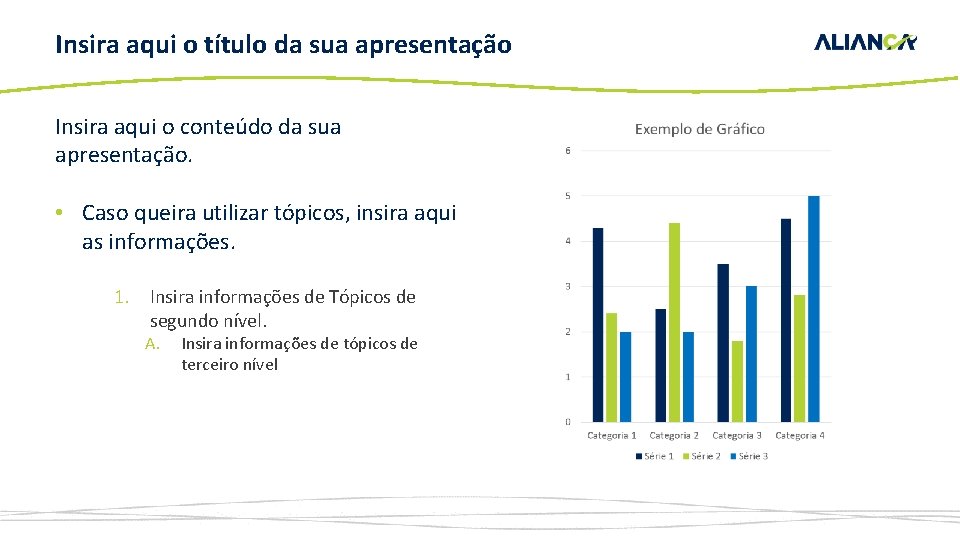 Insira aqui o título da sua apresentação

ALIANÇA

Insira aqui o conteúdo da sua apresentação.

• Caso queira utilizar tópicos, insira aqui as informações.

1. Insira informações de Tópicos de segundo nível.

A. Insira informações de tópicos de terceiro nível

Exemplo de Gráfico

6
5
4
3
2
1
0

Categoria 1 Categoria 2 Categoria 3 Categoria 4

Série 1 Série 2 Série 3